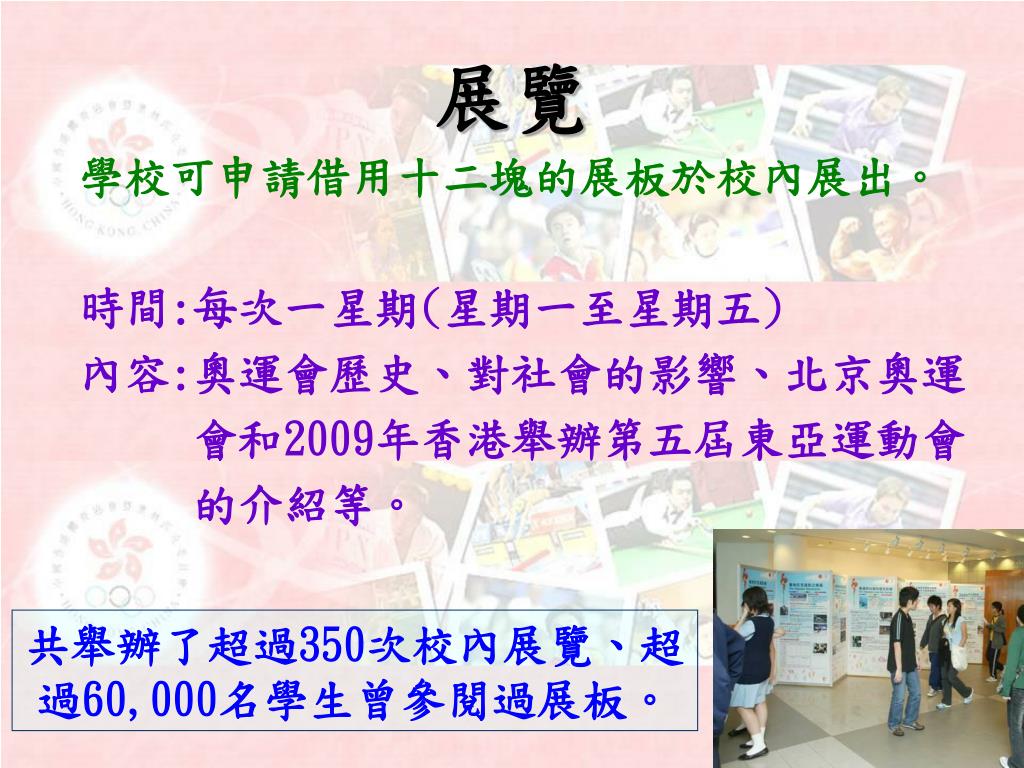 展覽

學校可申請借用十二塊的展板於校內展出。

時間:每次一星期(星期一至星期五)

內容:奧運會歷史、對社會的影響、北京奧運會和2009年香港舉辦第五屆東亞運動會的介紹等。

共舉辦了超過350次校內展覽、超過60,000名學生曾參閱過展板。